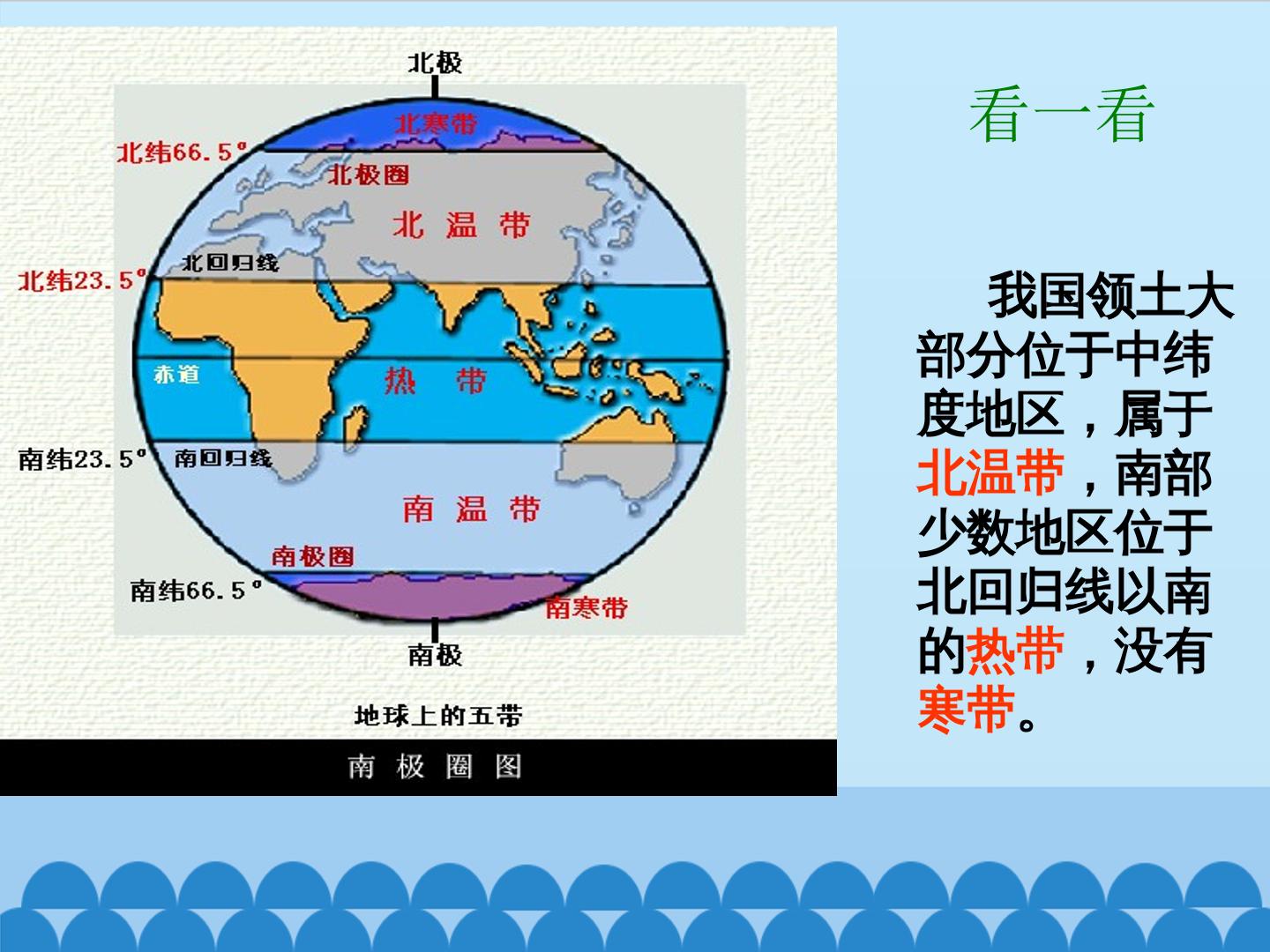 北极

北寒带

北纬66.5°

北极圈

北温带

北回归线

北纬23.5°

赤道

热带

南纬23.5°

南回归线

南温带

南极圈

南纬66.5°

南寒带

南极

地球上的五带

南极圈图

看一看

我国领土大部分位于中纬度地区，属于北温带，南部少数地区位于北回归线以南的热带，没有寒带。